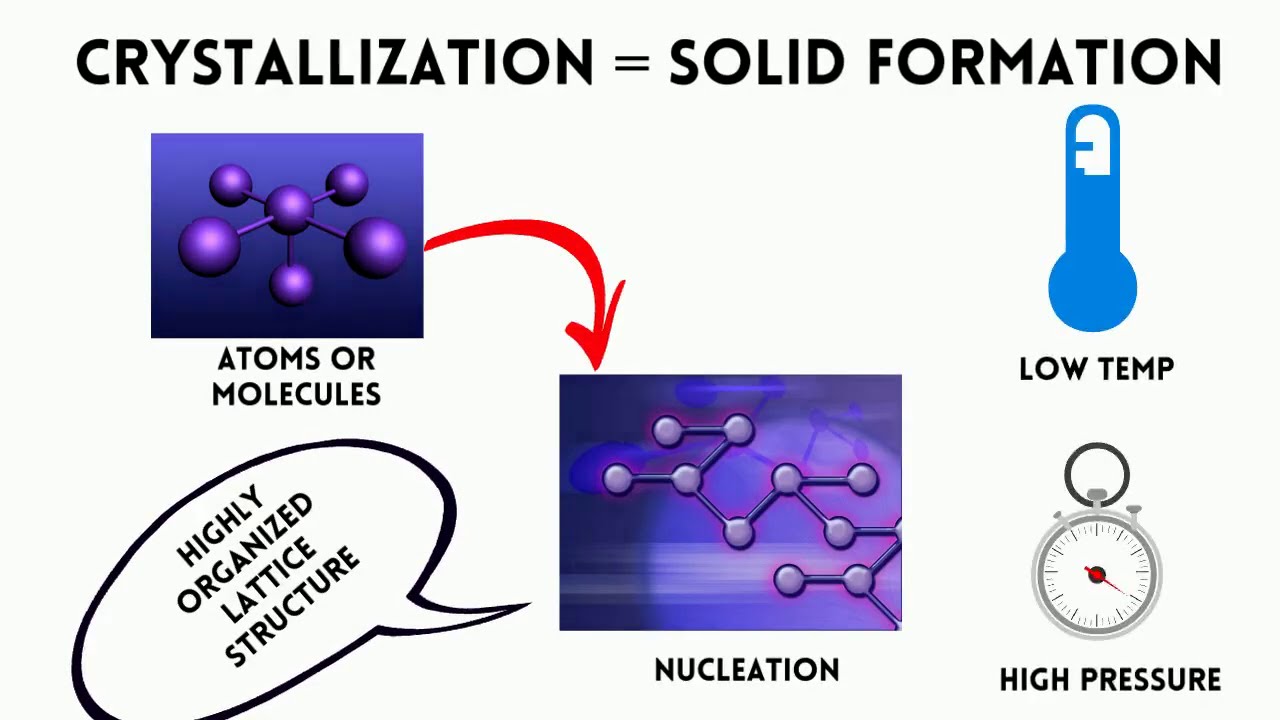 CRYSTALLIZATION = SOLID FORMATION

ATOMS OR MOLECULES

LOW TEMP

HIGHLY ORGANIZED LATTICE STRUCTURE

NUCLEATION

HIGH PRESSURE